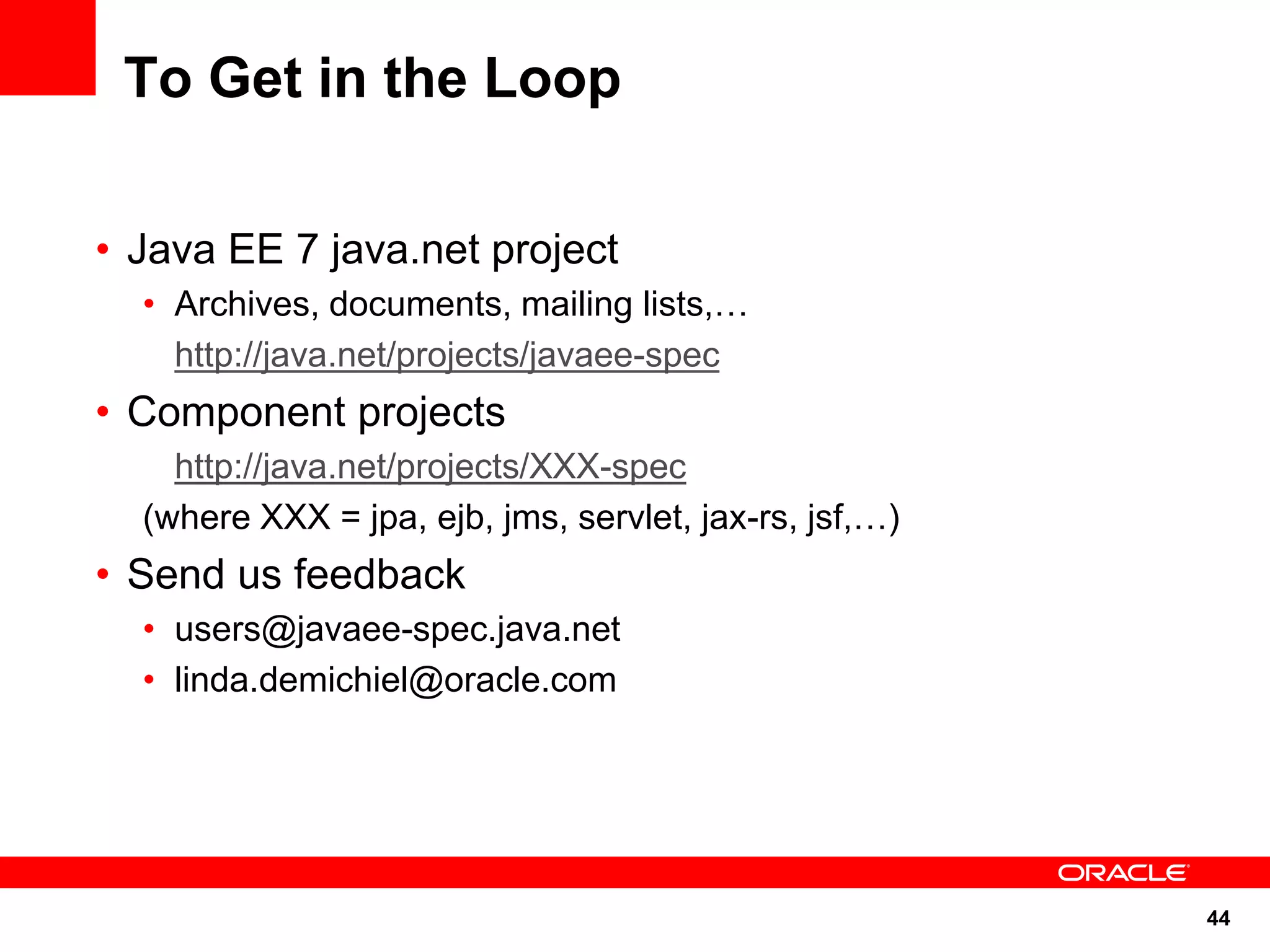 To Get in the Loop

• Java EE 7 java.net project
  • Archives, documents, mailing lists,…
    http://java.net/projects/javaee-spec
• Component projects
    http://java.net/projects/XXX-spec
  (where XXX = jpa, ejb, jms, servlet, jax-rs, jsf,…)
• Send us feedback
  • users@javaee-spec.java.net
  • linda.demichiel@oracle.com

ORACLE

44